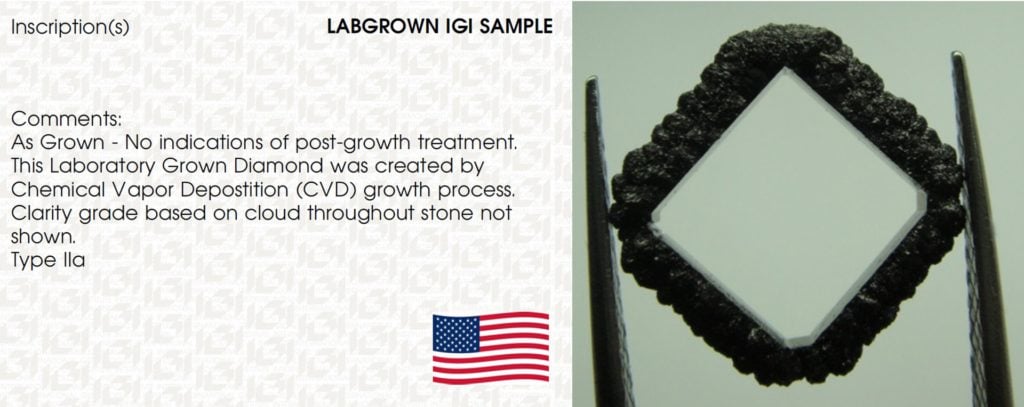 Inscription(s) LABGROWN IGI SAMPLE

Comments:
As Grown - No indications of post-growth treatment.
This Laboratory Grown Diamond was created by Chemical Vapor Depostition (CVD) growth process.
Clarity grade based on cloud throughout stone not shown.
Type IIa